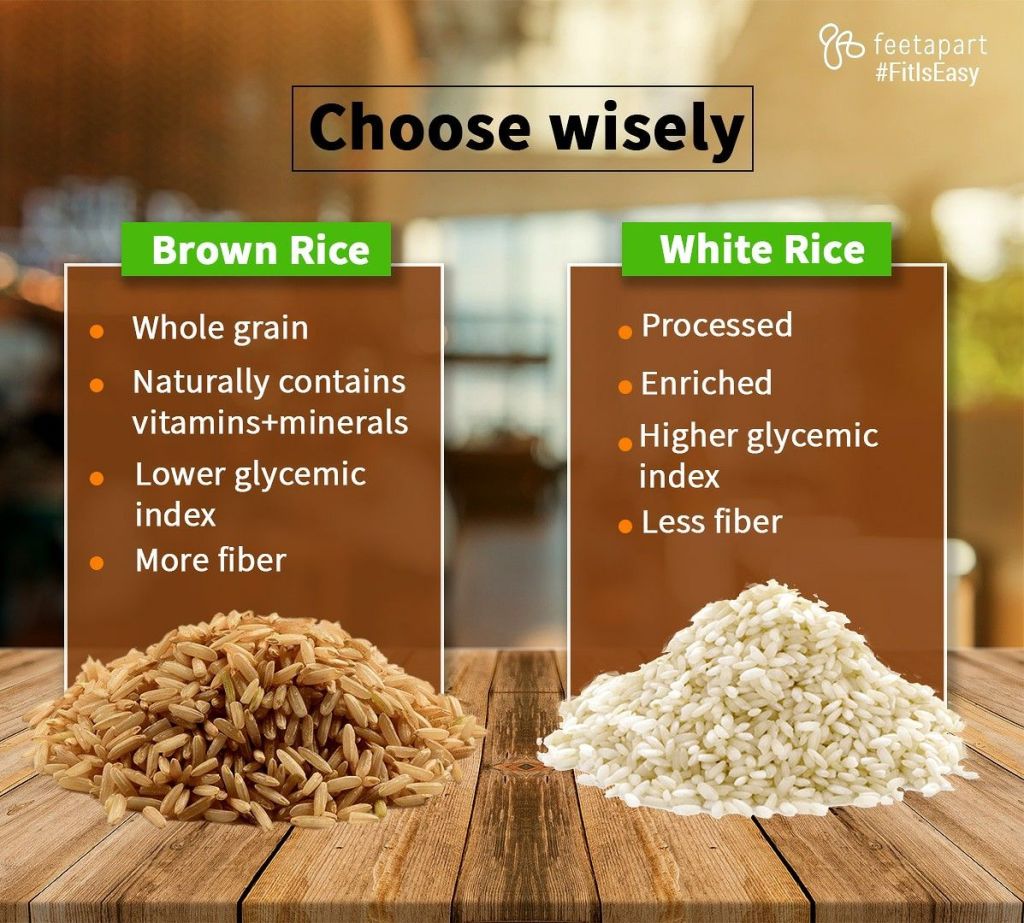 feetapart
#FitIsEasy

Choose wisely

Brown Rice

- Whole grain
- Naturally contains vitamins+minerals
- Lower glycemic index
- More fiber

White Rice

- Processed
- Enriched
- Higher glycemic index
- Less fiber